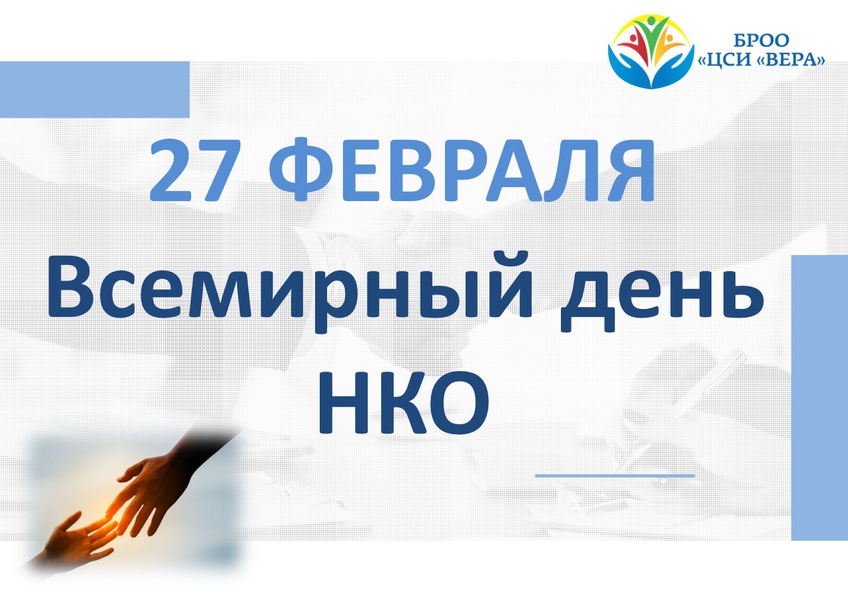 БРОО
«ЦСИ «ВЕРА»

27 ФЕВРАЛЯ
Всемирный день
НКО